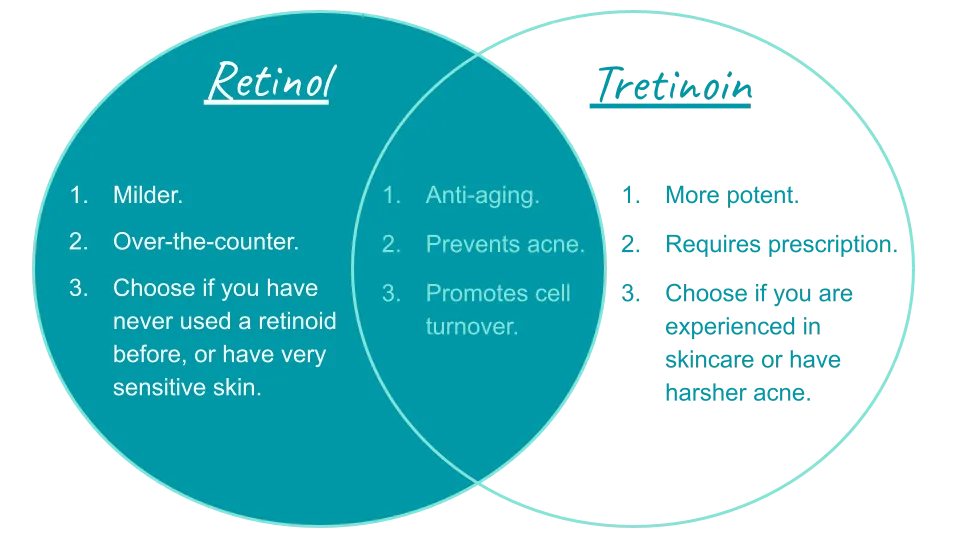 Retinol

1. Milder.
2. Over-the-counter.
3. Choose if you have never used a retinoid before, or have very sensitive skin.

1. Anti-aging.
2. Prevents acne.
3. Promotes cell turnover.

Tretinoin

1. More potent.
2. Requires prescription.
3. Choose if you are experienced in skincare or have harsher acne.